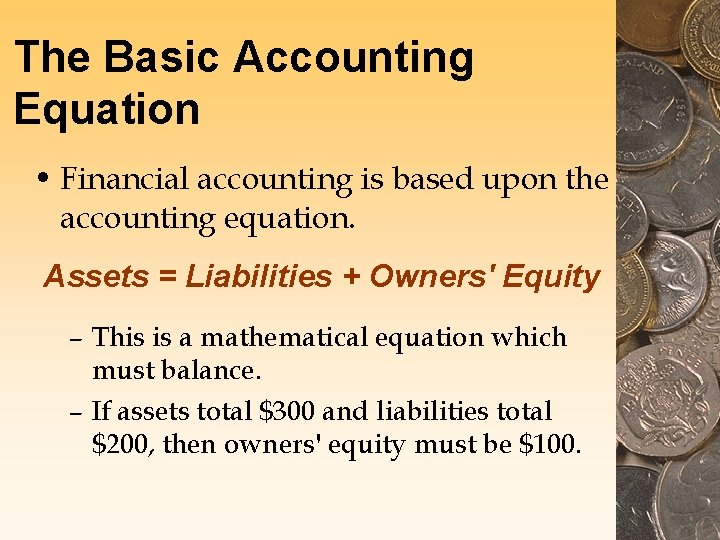 The Basic Accounting Equation

• Financial accounting is based upon the accounting equation.

Assets = Liabilities + Owners' Equity

– This is a mathematical equation which must balance.

– If assets total \$300 and liabilities total \$200, then owners' equity must be \$100.